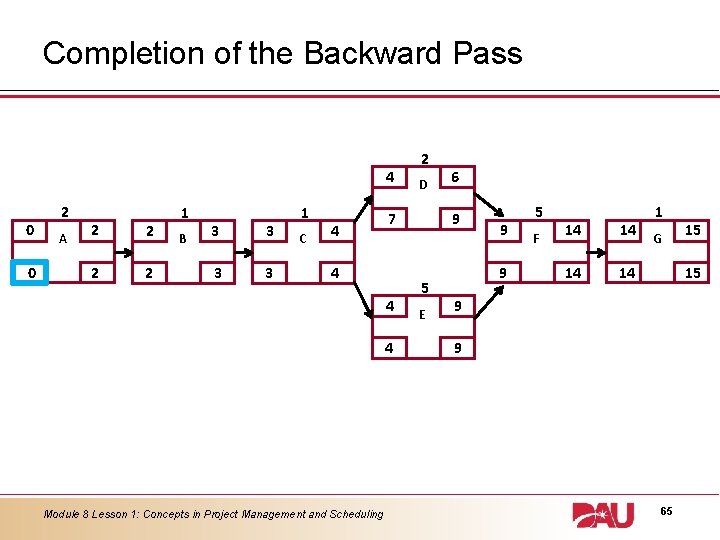 Completion of the Backward Pass

2
0 A 2
0 2

1
2 B 3
2 3

1
3 C 4
3 4

2
4 D 6
7 9

5
4 E 9
4 9

5
9 F 14
9 14

1
14 G 15
14 15

Module 8 Lesson 1: Concepts in Project Management and Scheduling

DAU

65